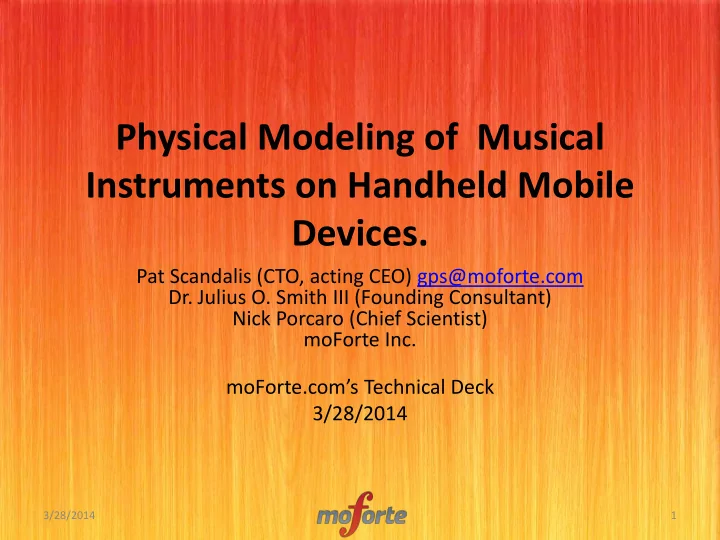 Physical Modeling of Musical Instruments on Handheld Mobile Devices.

Pat Scandalis (CTO, acting CEO) gps@moforte.com
Dr. Julius O. Smith III (Founding Consultant)
Nick Porcaro (Chief Scientist)
moForte Inc.

moForte.com's Technical Deck
3/28/2014

3/28/2014

moforte

1